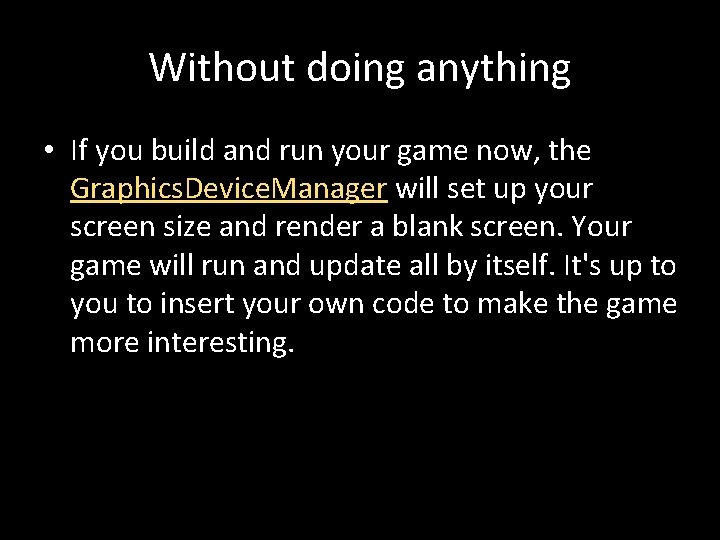 Without doing anything

• If you build and run your game now, the GraphicsDeviceManager will set up your screen size and render a blank screen. Your game will run and update all by itself. It's up to you to insert your own code to make the game more interesting.